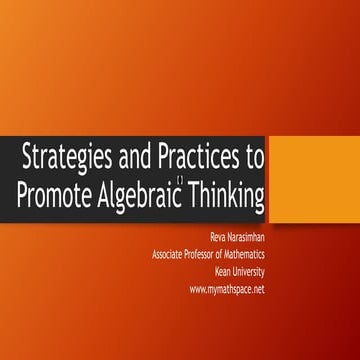 Strategies and Practices to Promote Algebraic Thinking

Reva Narasimhan
Associate Professor of Mathematics
Kean University
www.mymathspace.net